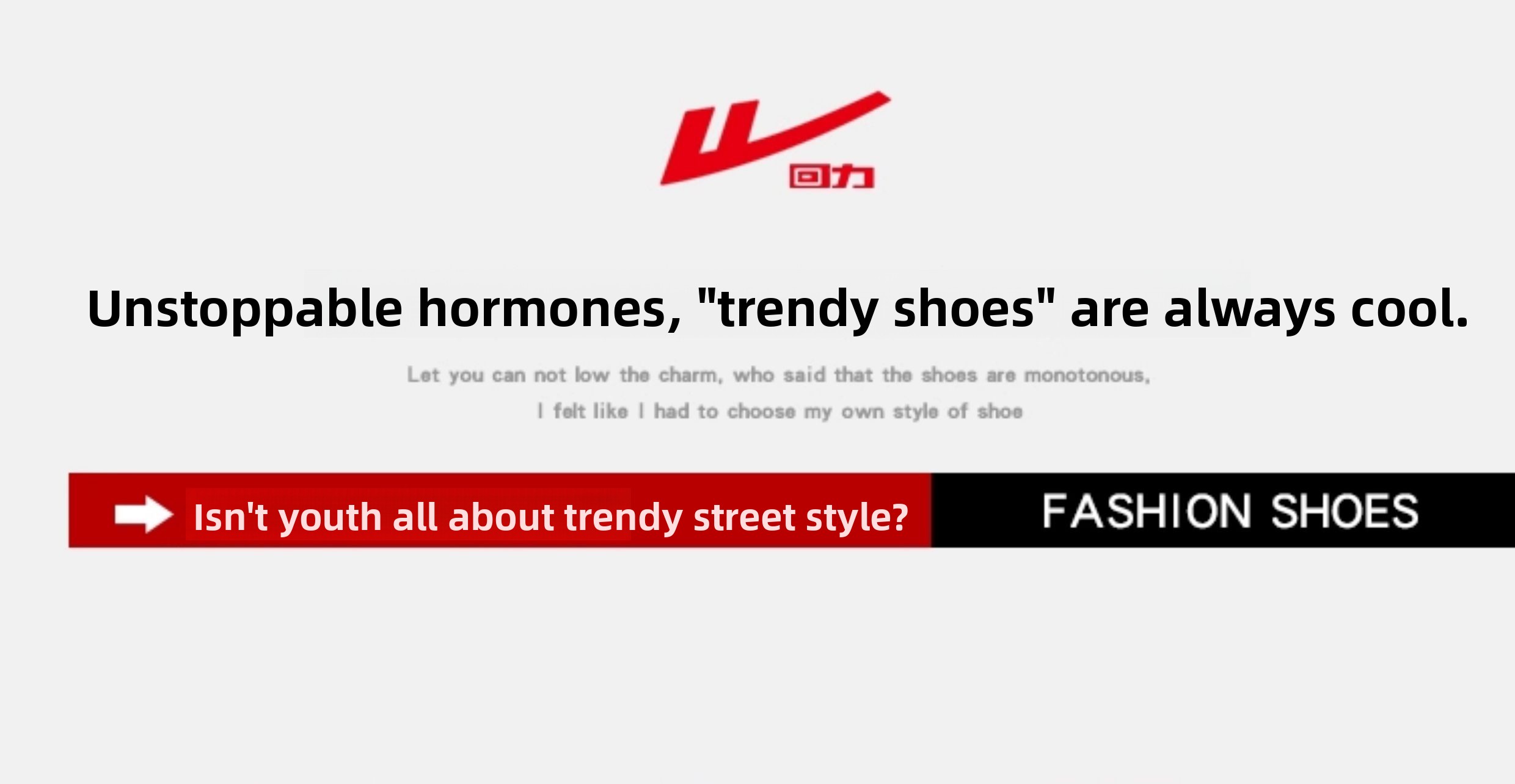 回力

Unstoppable hormones, "trendy shoes" are always cool.

Let you can not low the charm, who said that the shoes are monotonous,
I felt like I had to choose my own style of shoe

Isn't youth all about trendy street style?

FASHION SHOES